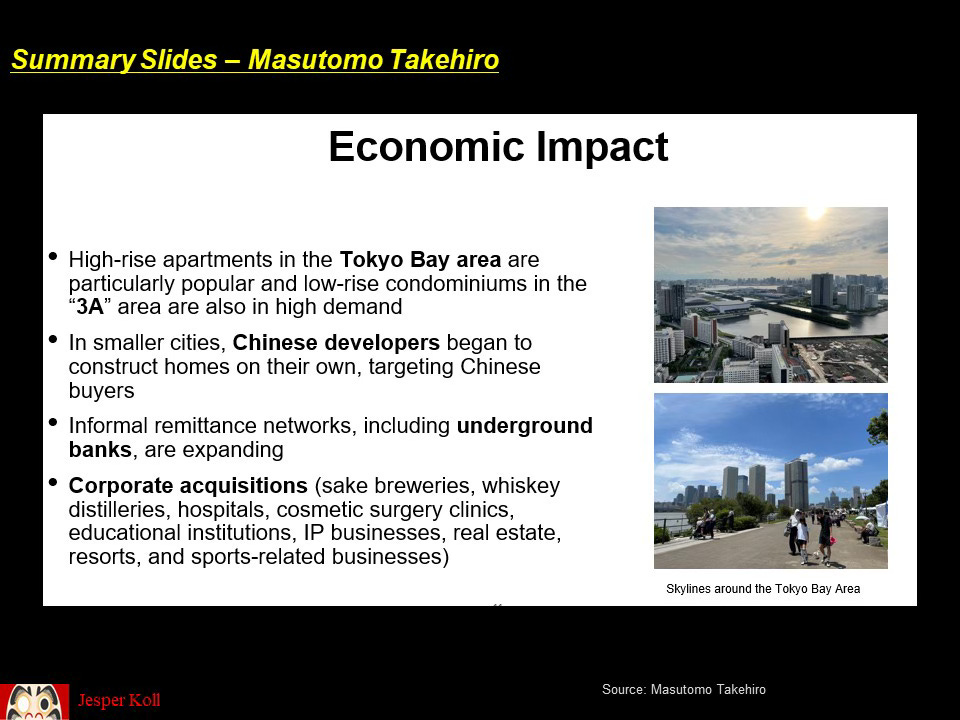 Summary Slides – Masutomo Takehiro

Economic Impact

• High-rise apartments in the Tokyo Bay area are particularly popular and low-rise condominiums in the "3A" area are also in high demand

• In smaller cities, Chinese developers began to construct homes on their own, targeting Chinese buyers

• Informal remittance networks, including underground banks, are expanding

• Corporate acquisitions (sake breweries, whiskey distilleries, hospitals, cosmetic surgery clinics, educational institutions, IP businesses, real estate, resorts, and sports-related businesses)

Skylines around the Tokyo Bay Area

Jesper Koll

Source: Masutomo Takehiro